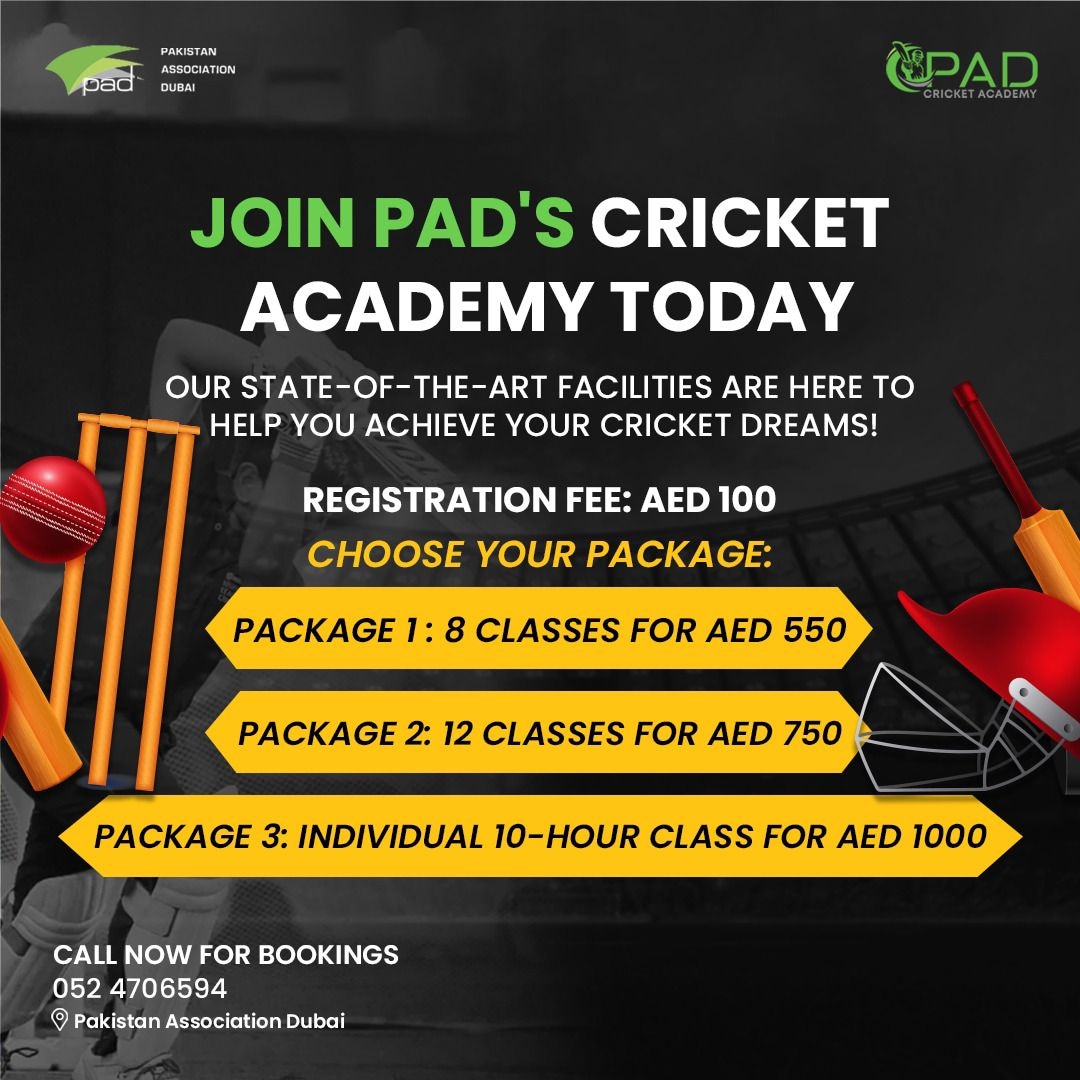 pad
PAKISTAN
ASSOCIATION
DUBAI

PAD
CRICKET ACADEMY

JOIN PAD'S CRICKET ACADEMY TODAY

OUR STATE-OF-THE-ART FACILITIES ARE HERE TO HELP YOU ACHIEVE YOUR CRICKET DREAMS!

REGISTRATION FEE: AED 100

CHOOSE YOUR PACKAGE:

PACKAGE 1 : 8 CLASSES FOR AED 550

PACKAGE 2: 12 CLASSES FOR AED 750

PACKAGE 3: INDIVIDUAL 10-HOUR CLASS FOR AED 1000

CALL NOW FOR BOOKINGS
052 4706594
Pakistan Association Dubai